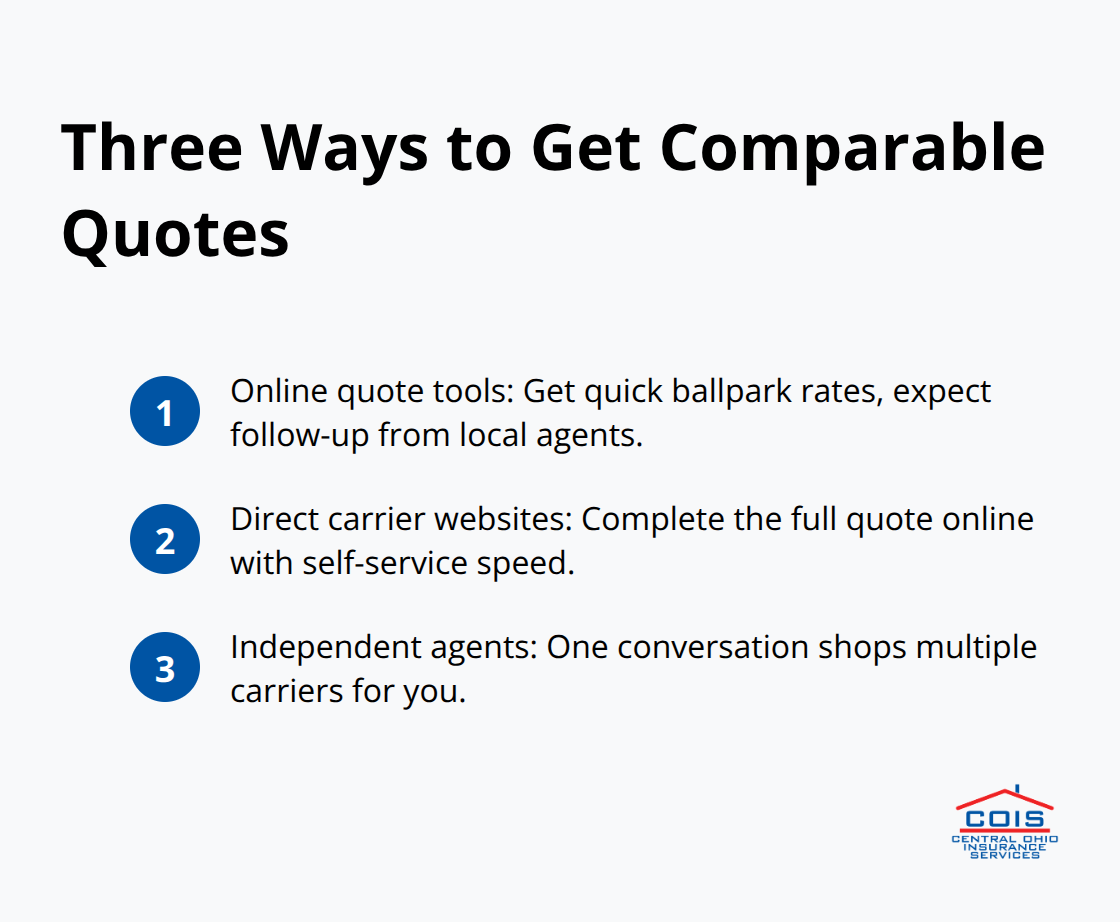 Three Ways to Get Comparable Quotes

1 Online quote tools: Get quick ballpark rates, expect follow-up from local agents.

2 Direct carrier websites: Complete the full quote online with self-service speed.

3 Independent agents: One conversation shops multiple carriers for you.

COIS
CENTRAL OHIO INSURANCE SERVICES